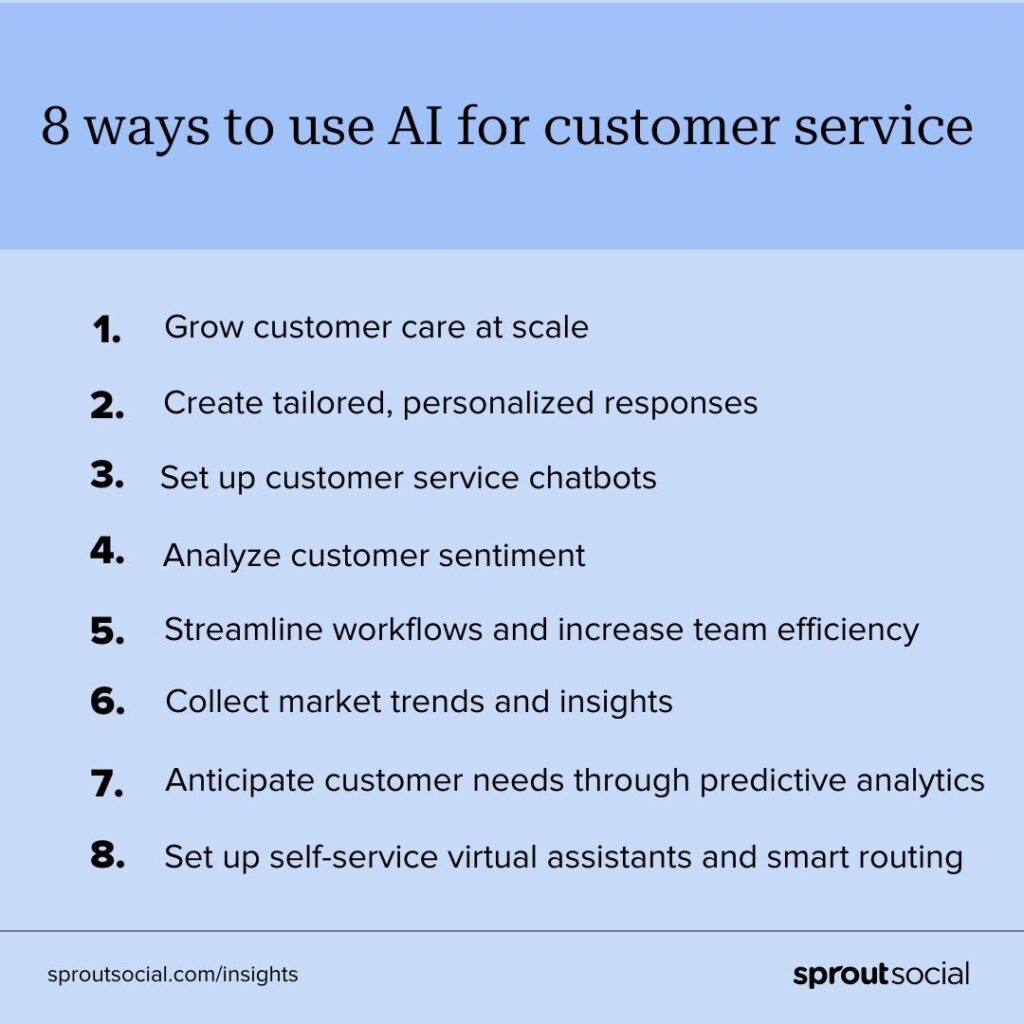 8 ways to use AI for customer service

1. Grow customer care at scale
2. Create tailored, personalized responses
3. Set up customer service chatbots
4. Analyze customer sentiment
5. Streamline workflows and increase team efficiency
6. Collect market trends and insights
7. Anticipate customer needs through predictive analytics
8. Set up self-service virtual assistants and smart routing

sproutsocial.com/insights

sproutsocial